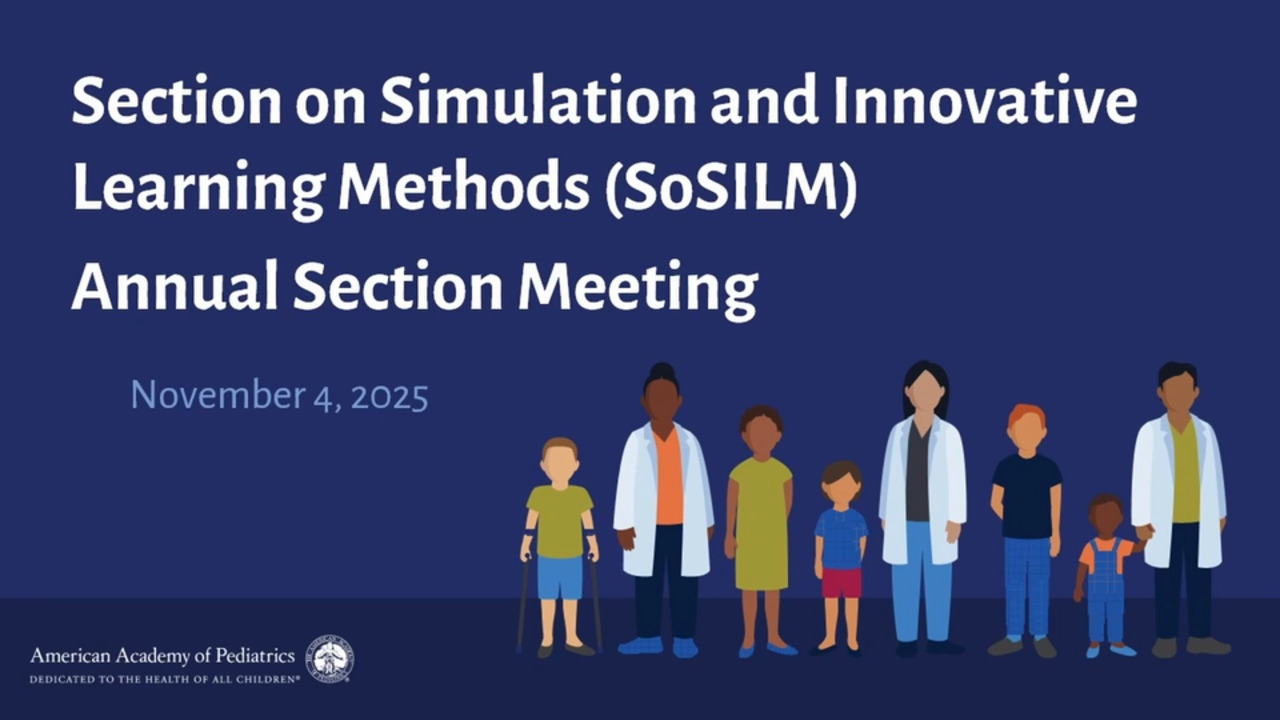 Section on Simulation and Innovative Learning Methods (SoSILM)

Annual Section Meeting

November 4, 2025

American Academy of Pediatrics
DEDICATED TO THE HEALTH OF ALL CHILDREN®